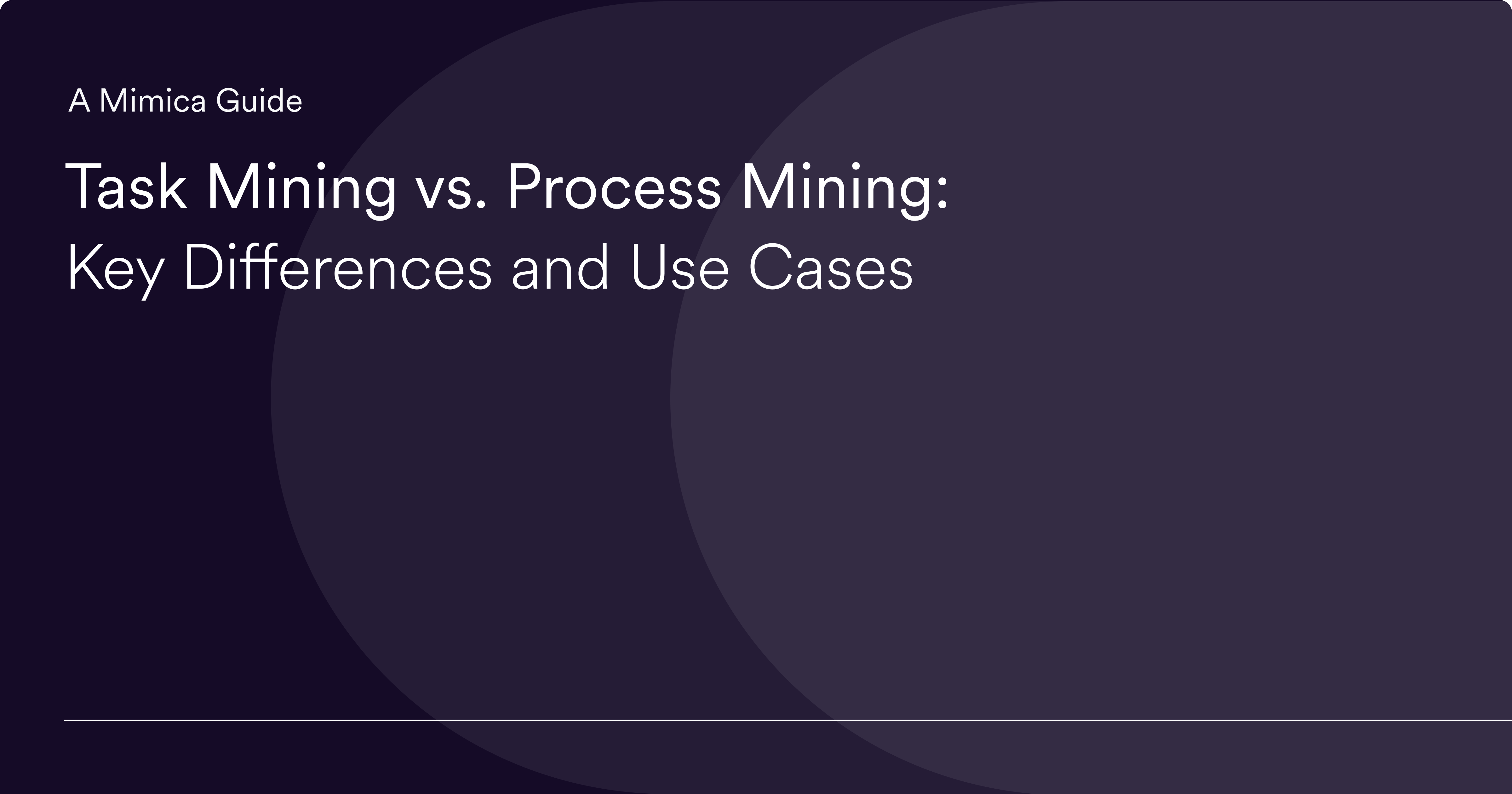 A Mimica Guide

Task Mining vs. Process Mining: Key Differences and Use Cases